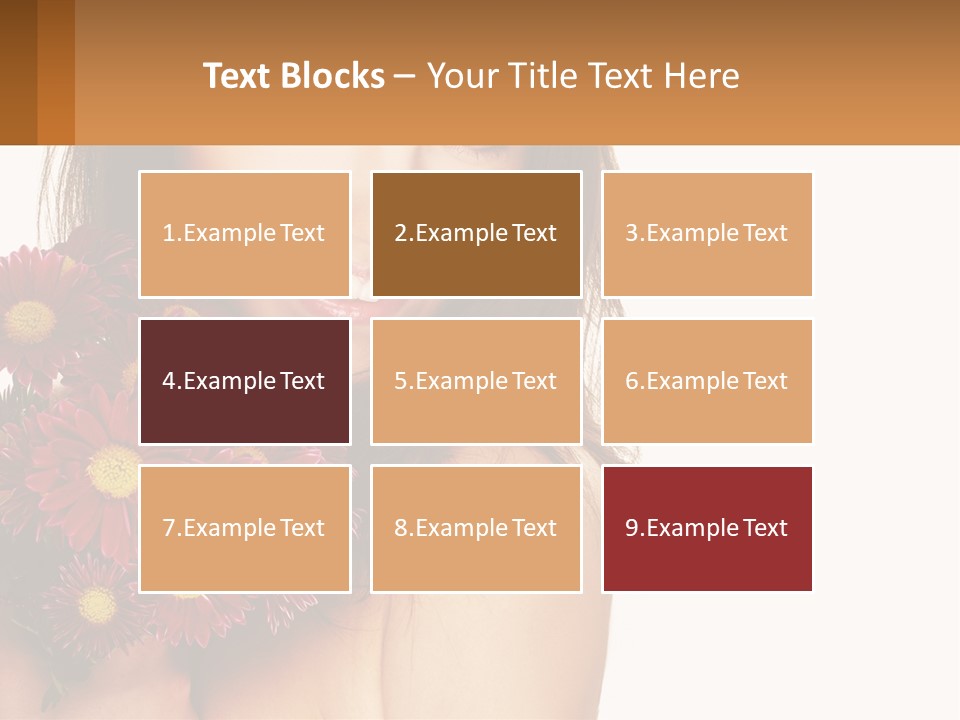 Text Blocks – Your Title Text Here

1.Example Text

2.Example Text

3.Example Text

4.Example Text

5.Example Text

6.Example Text

7.Example Text

8.Example Text

9.Example Text